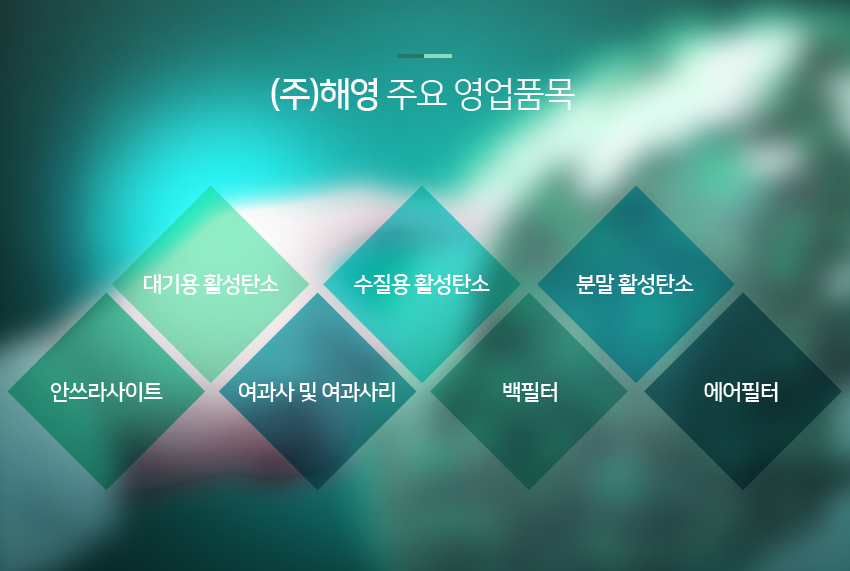 (주)해영 주요 영업품목

대기용 활성탄소

수질용 활성탄소

분말 활성탄소

안쓰라사이트

여과사 및 여과사리

백필터

에어필터